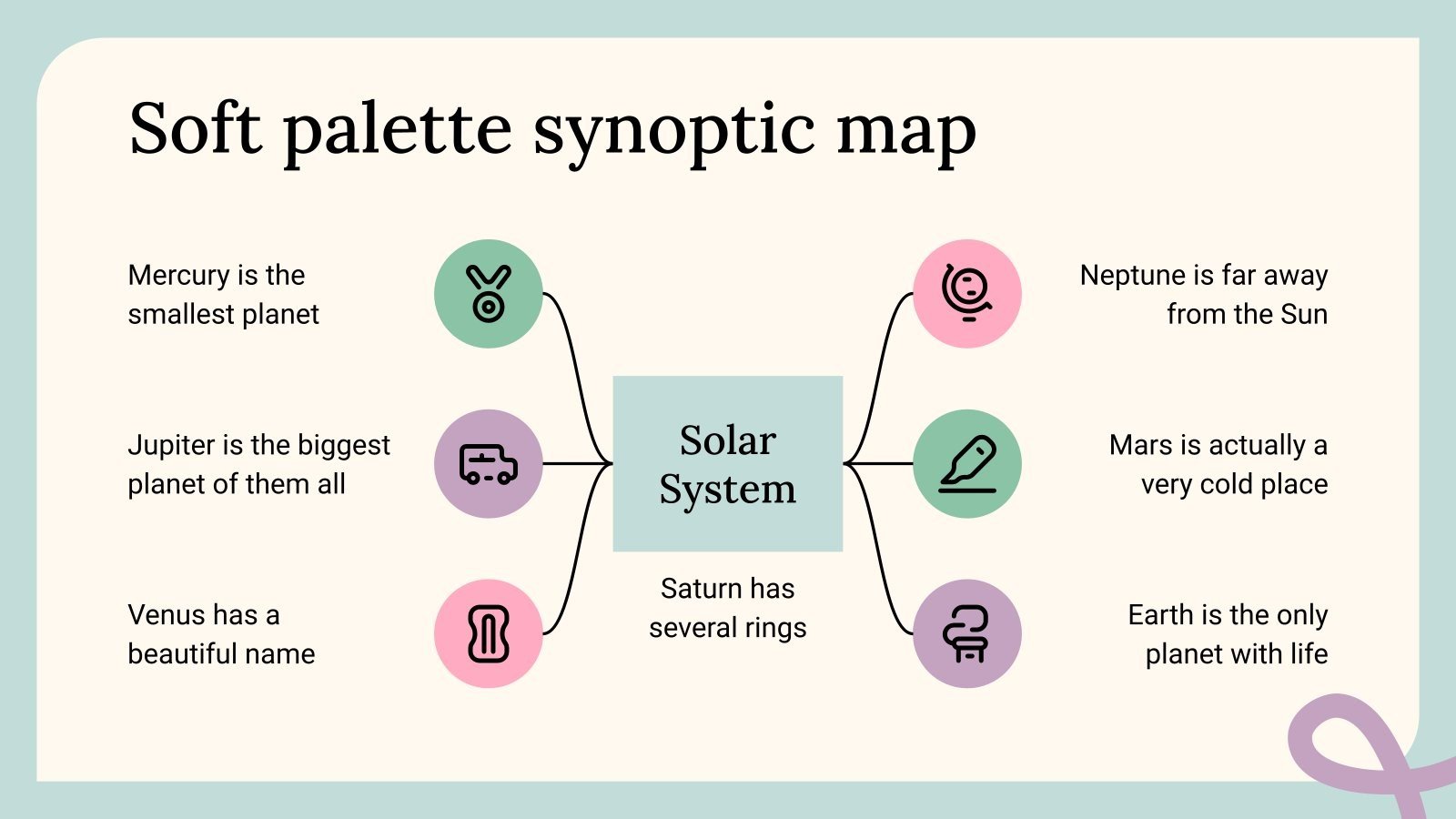 Soft palette synoptic map

Mercury is the smallest planet

Jupiter is the biggest planet of them all

Venus has a beautiful name

Solar System

Saturn has several rings

Neptune is far away from the Sun

Mars is actually a very cold place

Earth is the only planet with life